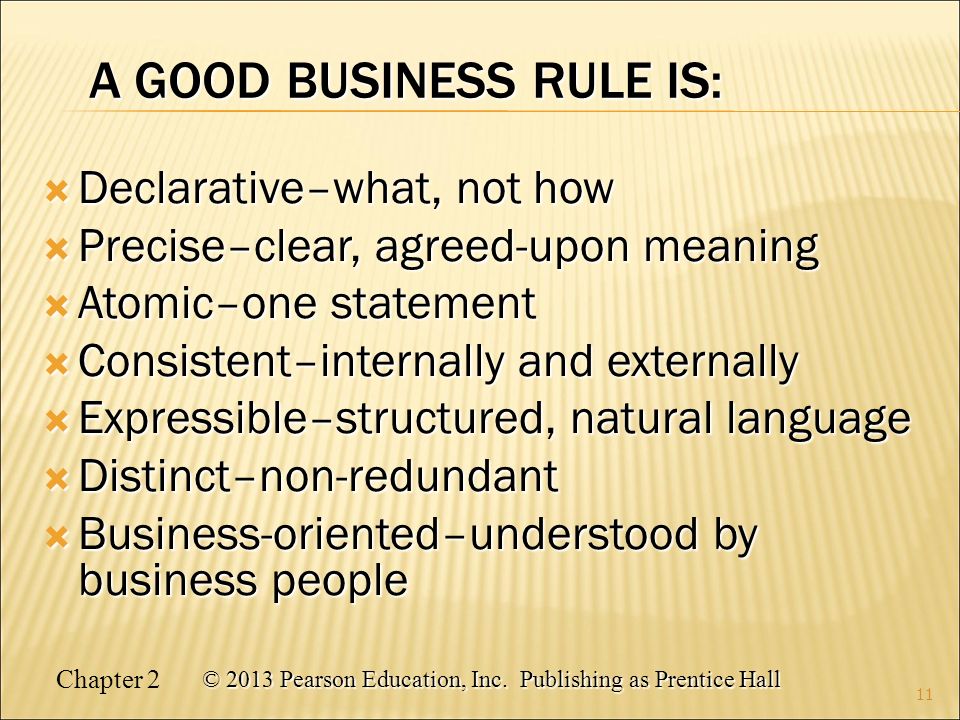 A GOOD BUSINESS RULE IS:

Declarative–what, not how
Precise–clear, agreed-upon meaning
Atomic–one statement
Consistent–internally and externally
Expressible–structured, natural language
Distinct–non-redundant
Business-oriented–understood by business people

Chapter 2 © 2013 Pearson Education, Inc. Publishing as Prentice Hall

11